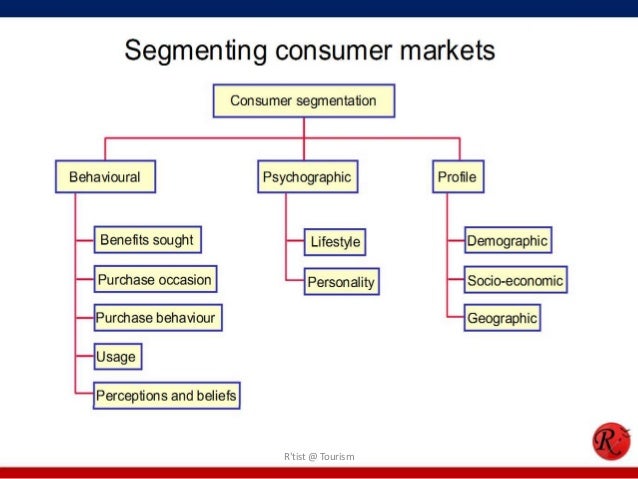 Segmenting consumer markets

Consumer segmentation

Behavioural

Benefits sought

Purchase occasion

Purchase behaviour

Usage

Perceptions and beliefs

Psychographic

Lifestyle

Personality

Profile

Demographic

Socio-economic

Geographic

R'tist @ Tourism

R